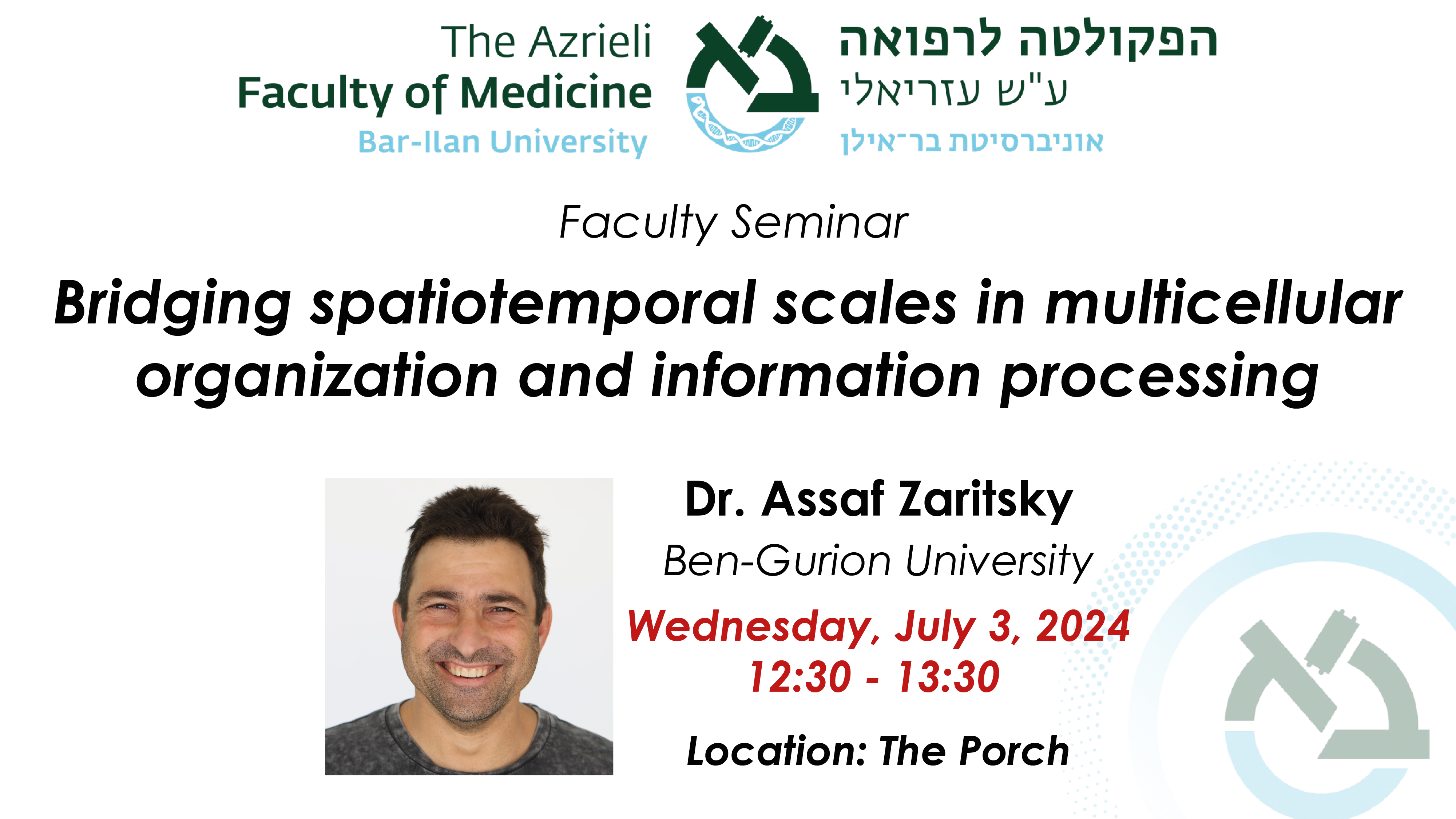 The Azrieli
Faculty of Medicine
Bar-Ilan University

הפקולטה לרפואה
ע"ש עזריאלי
אוניברסיטת בר־אילן

Faculty Seminar

Bridging spatiotemporal scales in multicellular organization and information processing

Dr. Assaf Zaritsky
Ben-Gurion University
Wednesday, July 3, 2024
12:30 - 13:30
Location: The Porch